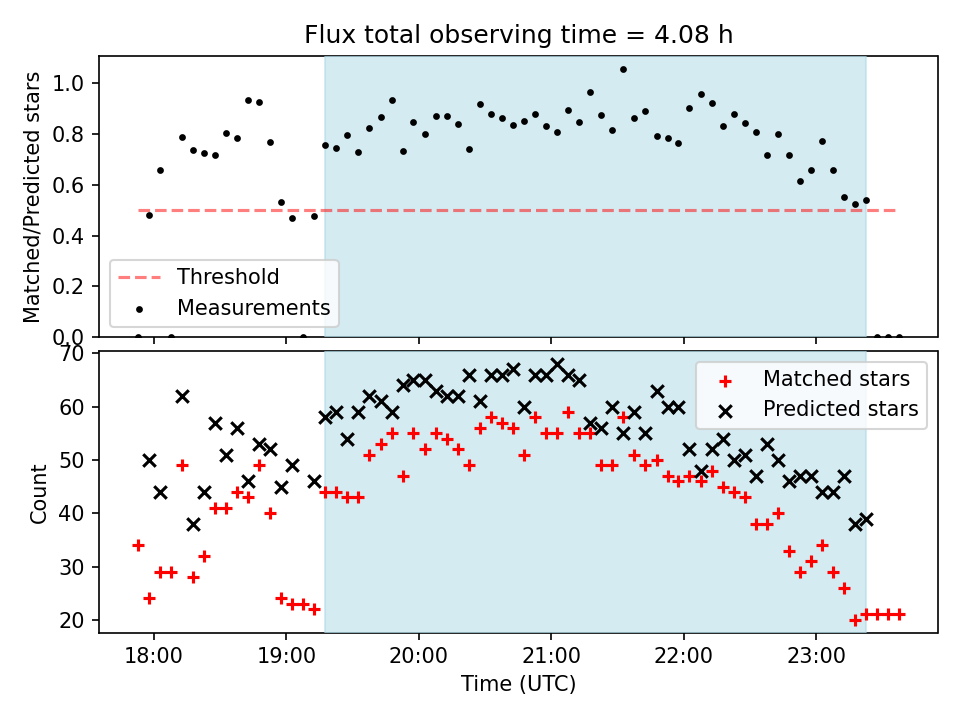 Flux total observing time = 4.08 h

Matched/Predicted stars

1.0
0.8
0.6
0.4
0.2
0.0

Threshold
Measurements

Count

70
60
50
40
30
20

Matched stars
Predicted stars

18:00
19:00
20:00
21:00
22:00
23:00

Time (UTC)